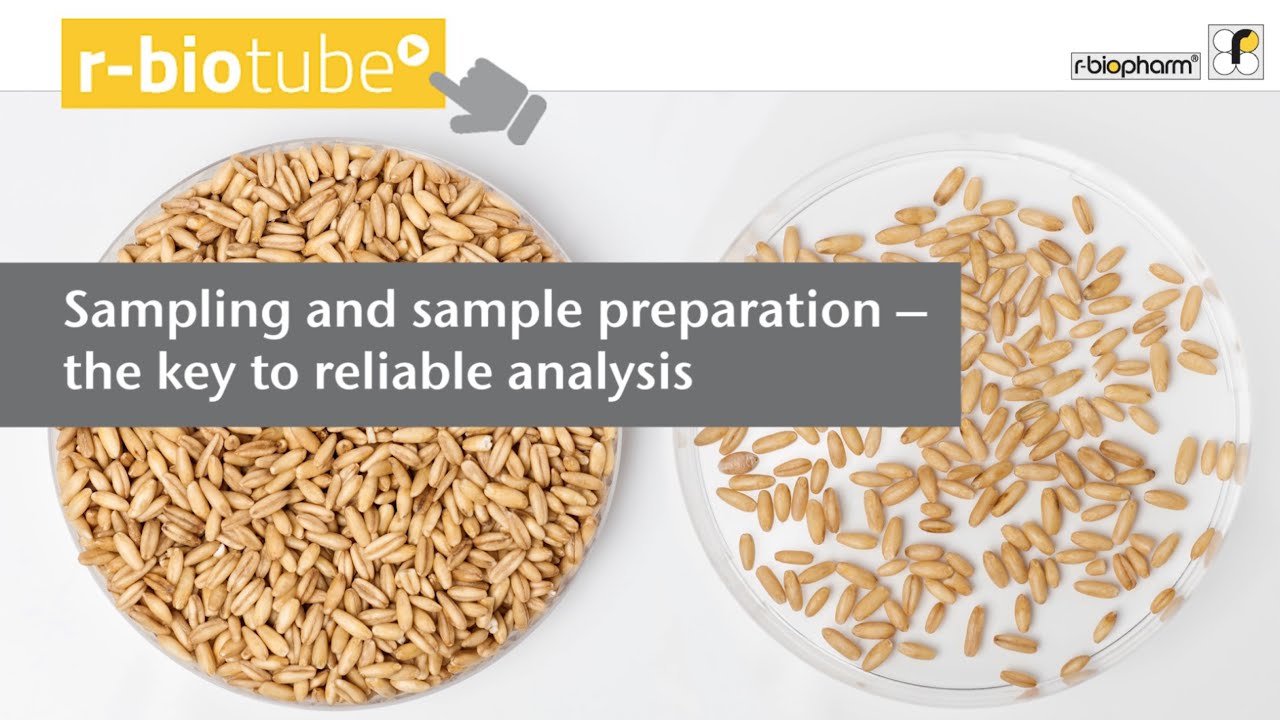 r-biotube

r-biopharm®

Sampling and sample preparation – the key to reliable analysis